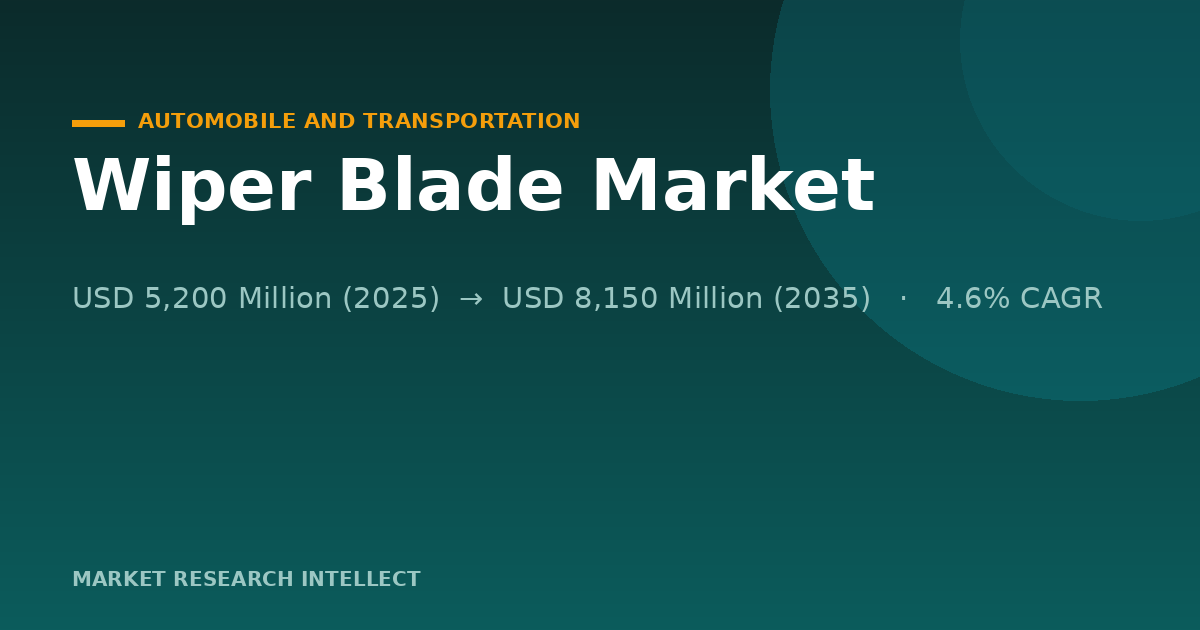 AUTOMOBILE AND TRANSPORTATION

Wiper Blade Market

USD 5,200 Million (2025) → USD 8,150 Million (2035) · 4.6% CAGR

MARKET RESEARCH INTELLECT